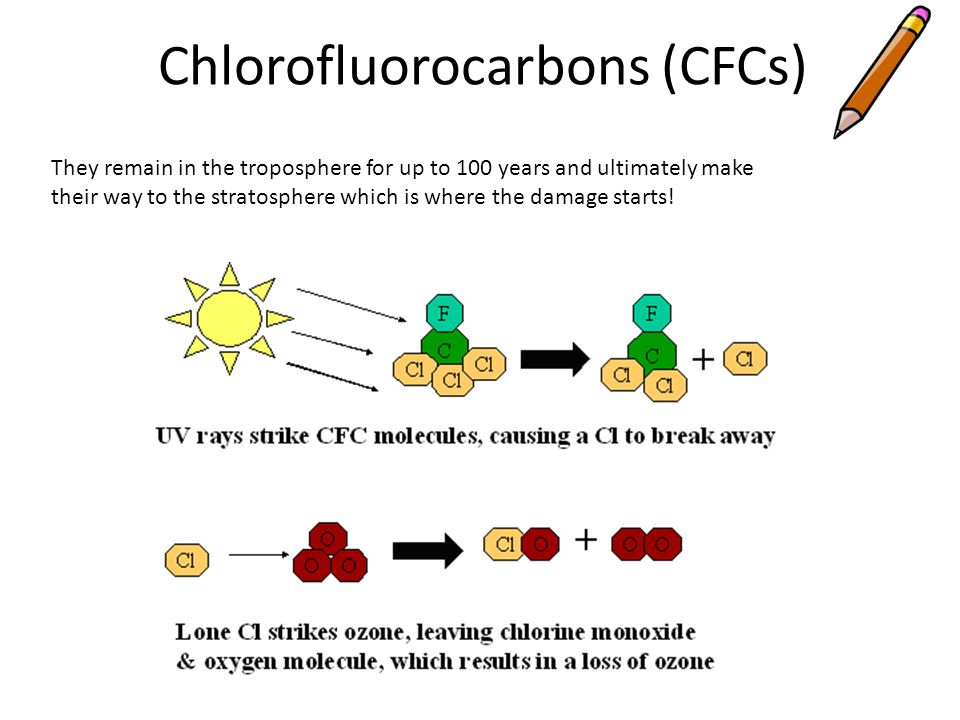 Chlorofluorocarbons (CFCs)

They remain in the troposphere for up to 100 years and ultimately make their way to the stratosphere which is where the damage starts!

F
C
Cl Cl Cl

F
C
Cl Cl
+ Cl

UV rays strike CFC molecules, causing a Cl to break away

Cl
O
O O

Cl O + O O

Lone Cl strikes ozone, leaving chlorine monoxide & oxygen molecule, which results in a loss of ozone